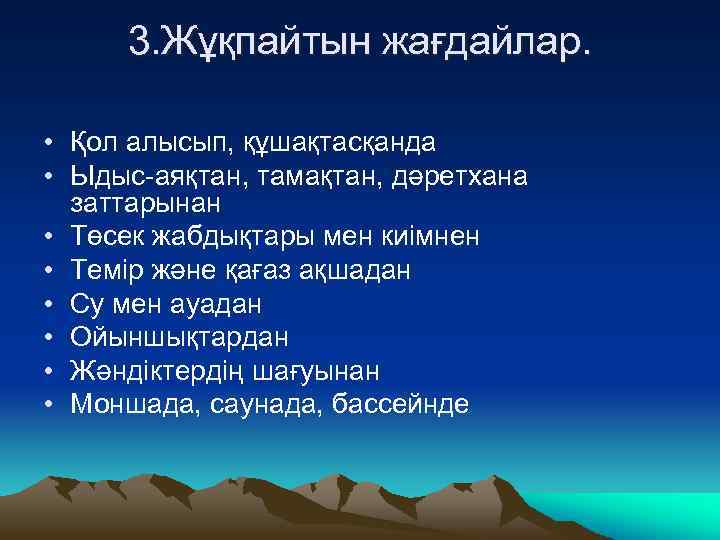 3.Жұқпайтын жағдайлар.

• Қол алысып, құшақтасқанда
• Ыдыс-аяқтан, тамақтан, дәретхана заттарынан
• Төсек жабдықтары мен киімнен
• Темір және қағаз ақшадан
• Су мен ауадан
• Ойыншықтардан
• Жәндіктердің шағуынан
• Моншада, саунада, бассейнде